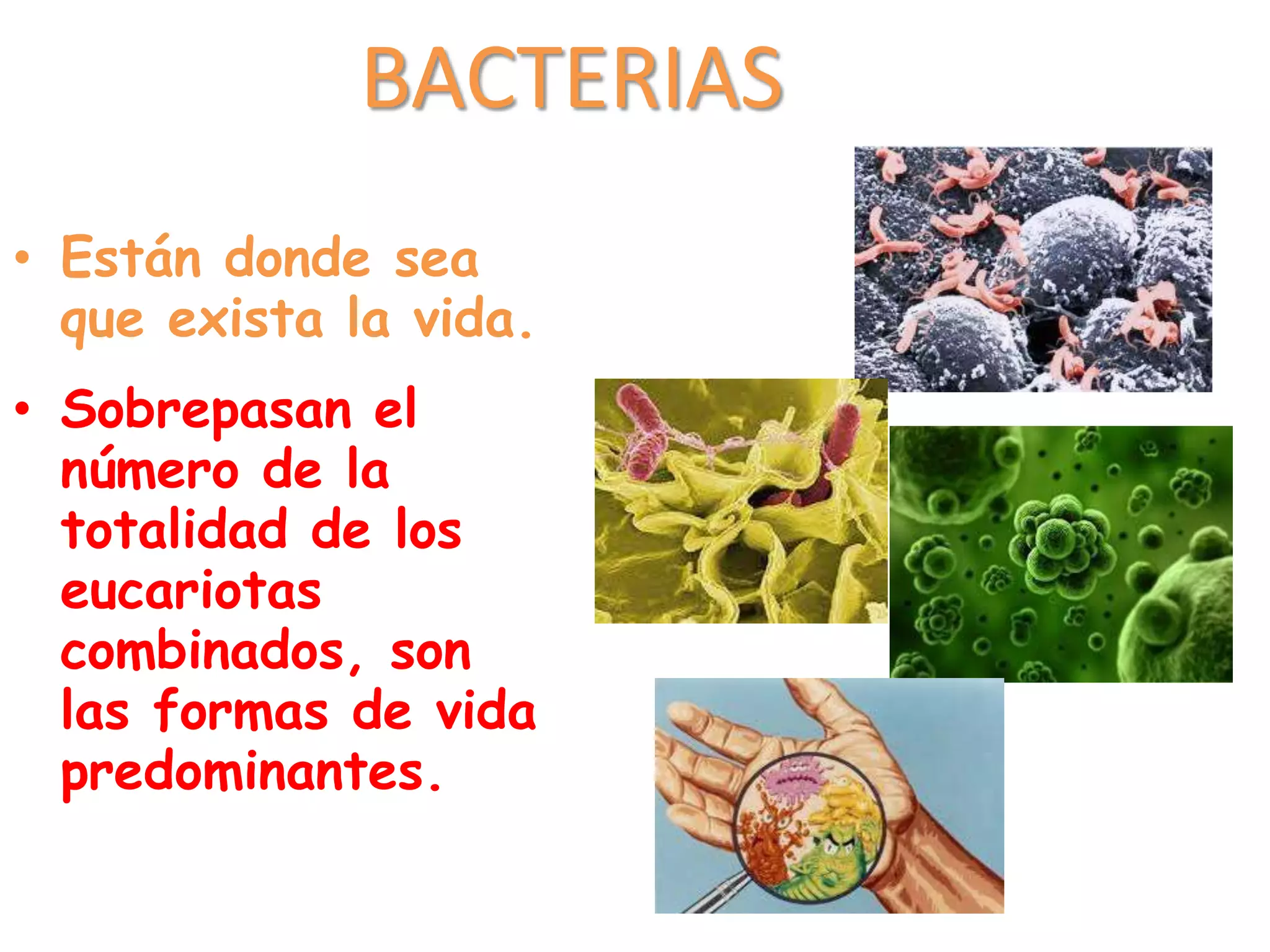 BACTERIAS

• Están donde sea que exista la vida.

• Sobrepasan el número de la totalidad de los eucariotas combinados, son las formas de vida predominantes.